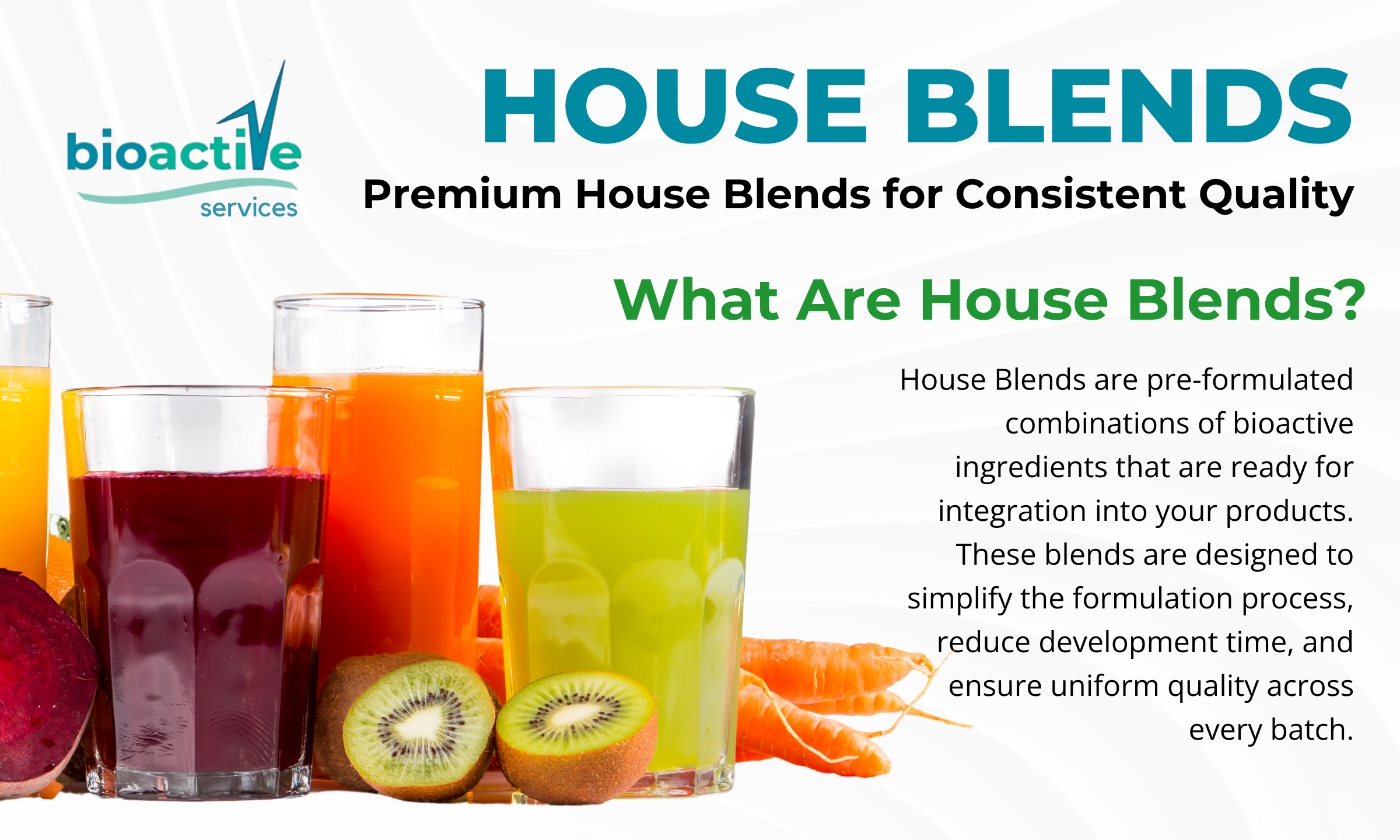 bioactive
services

HOUSE BLENDS

Premium House Blends for Consistent Quality

What Are House Blends?

House Blends are pre-formulated combinations of bioactive ingredients that are ready for integration into your products. These blends are designed to simplify the formulation process, reduce development time, and ensure uniform quality across every batch.